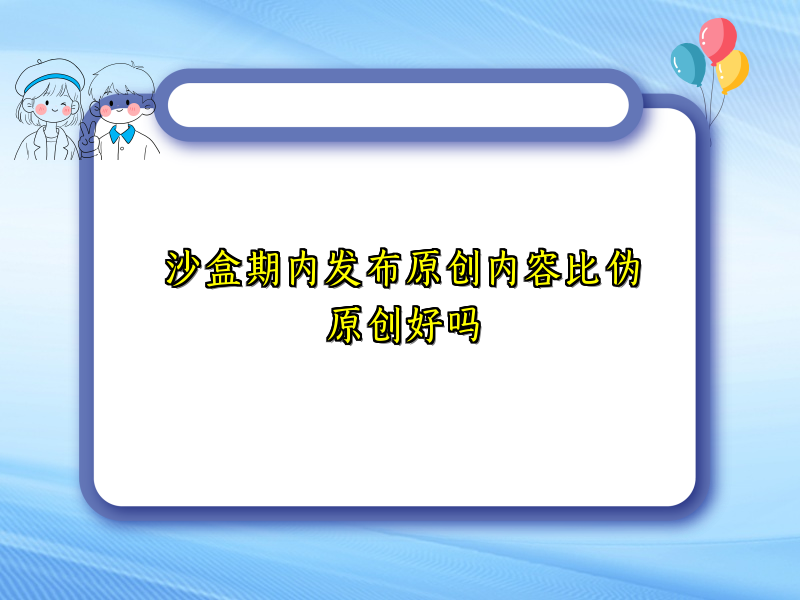 沙盒期内发布原创内容比伪原创好吗